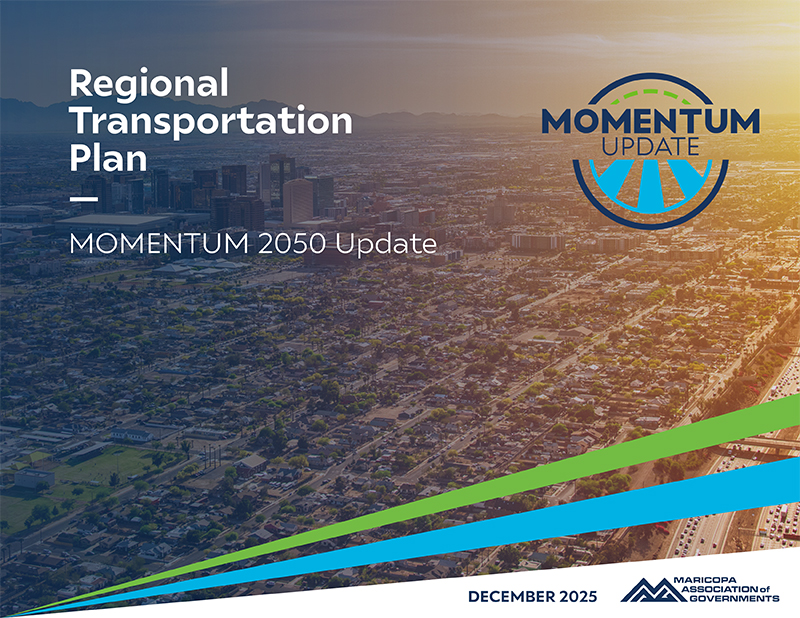 Regional Transportation Plan

MOMENTUM 2050 Update

MOMENTUM UPDATE

DECEMBER 2025

MARICOPA ASSOCIATION of GOVERNMENTS